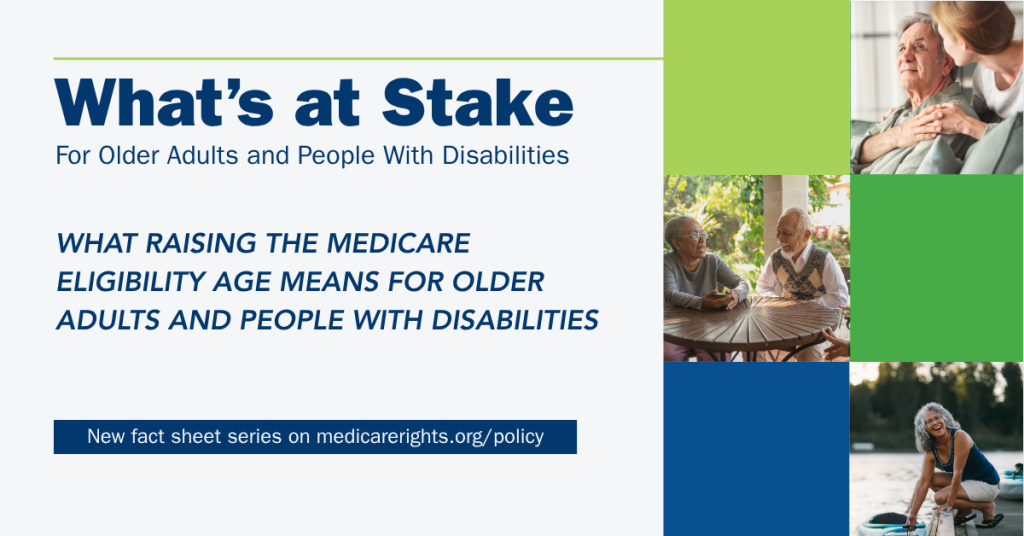 What's at Stake
For Older Adults and People With Disabilities

WHAT RAISING THE MEDICARE ELIGIBILITY AGE MEANS FOR OLDER ADULTS AND PEOPLE WITH DISABILITIES

New fact sheet series on medicarerights.org/policy